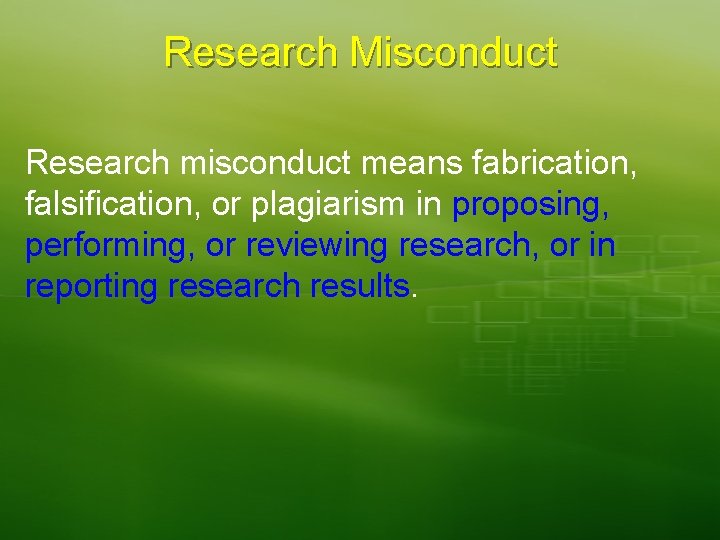 Research Misconduct

Research misconduct means fabrication, falsification, or plagiarism in proposing, performing, or reviewing research, or in reporting research results.